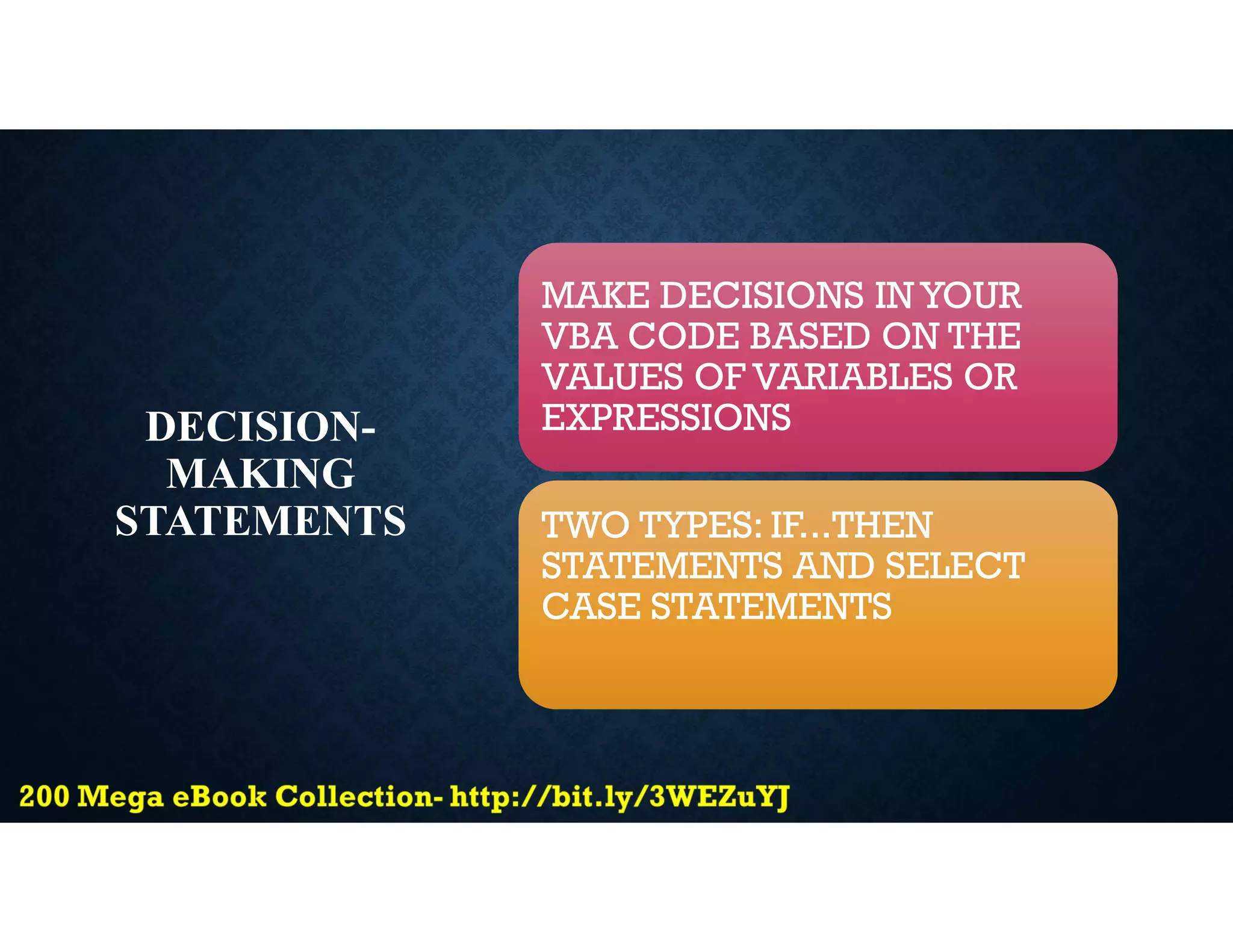 DECISION-MAKING STATEMENTS

MAKE DECISIONS IN YOUR VBA CODE BASED ON THE VALUES OF VARIABLES OR EXPRESSIONS

TWO TYPES: IF...THEN STATEMENTS AND SELECT CASE STATEMENTS

200 Mega eBook Collection- http://bit.ly/3WEZuYJ